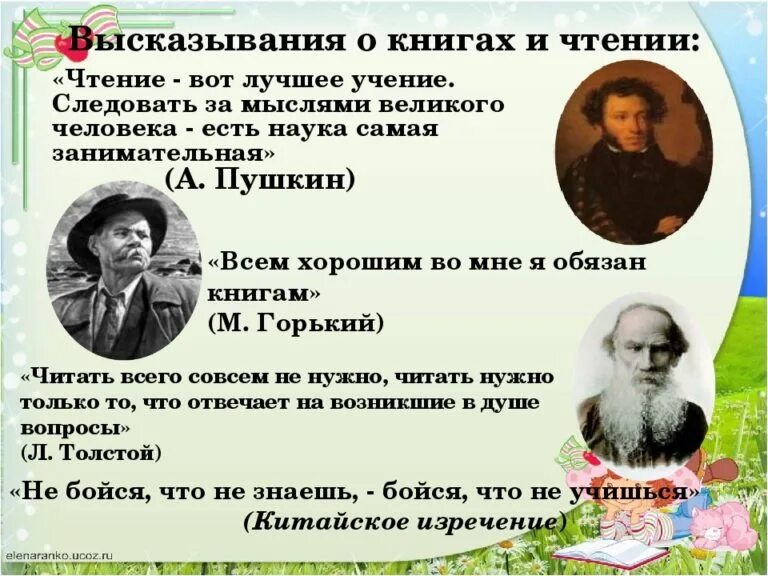 Высказывания о книгах и чтении:

«Чтение - вот лучшее учение. Следовать за мыслями великого человека - есть наука самая занимательная»
(А. Пушкин)

«Всем хорошим во мне я обязан книгам»
(М. Горький)

«Читать всего совсем не нужно, читать нужно только то, что отвечает на возникшие в душе вопросы»
(Л. Толстой)

«Не бойся, что не знаешь, - бойся, что не учишься»
(Китайское изречение)

elenaranko.ucoz.ru